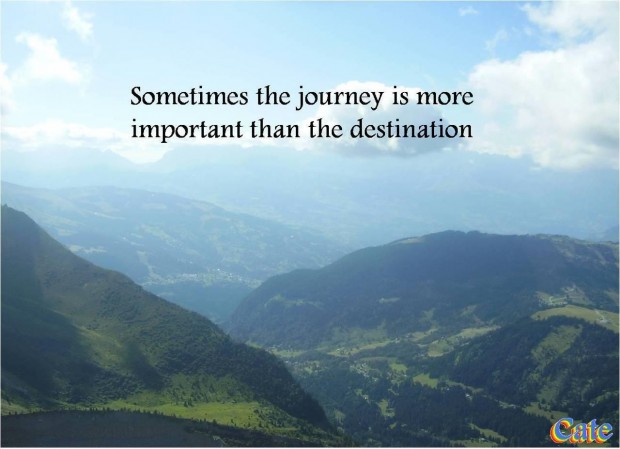 Sometimes the journey is more important than the destination

Cate